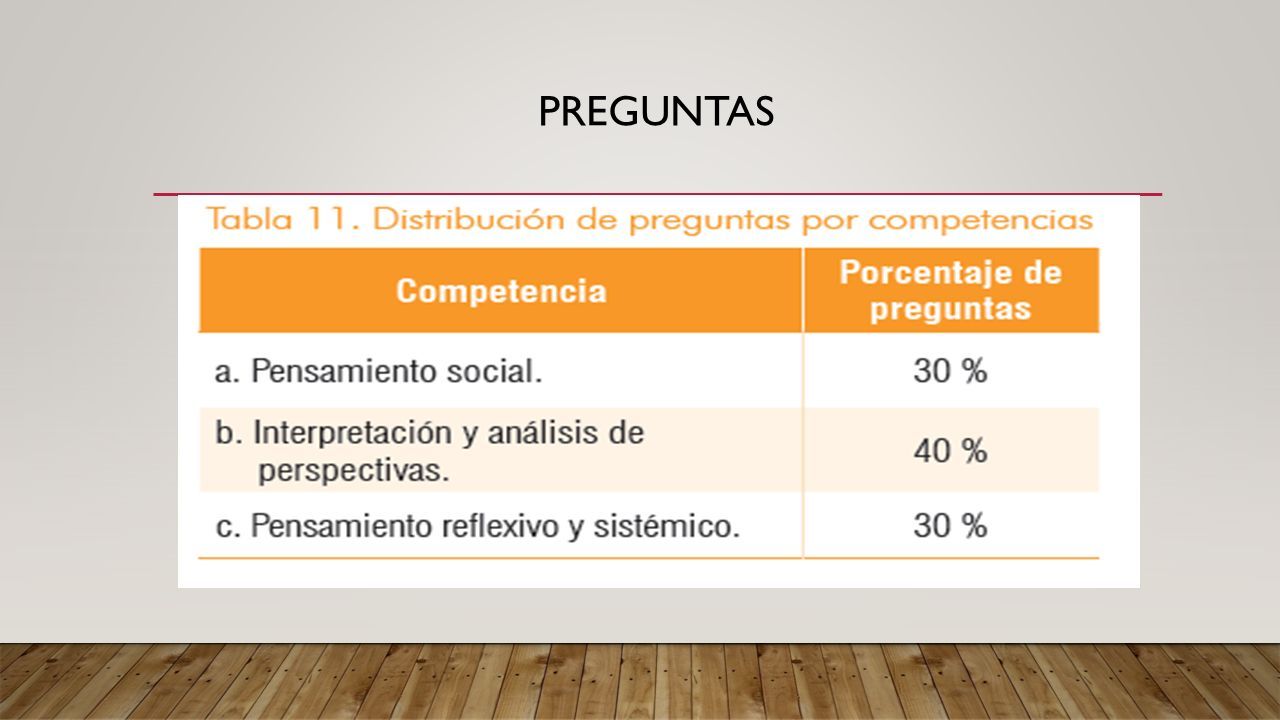 PREGUNTAS

Tabla 11. Distribución de preguntas por competencias

| Competencia | Porcentaje de preguntas |
|---|---|
| a. Pensamiento social. | 30 % |
| b. Interpretación y análisis de perspectivas. | 40 % |
| c. Pensamiento reflexivo y sistémico. | 30 % |